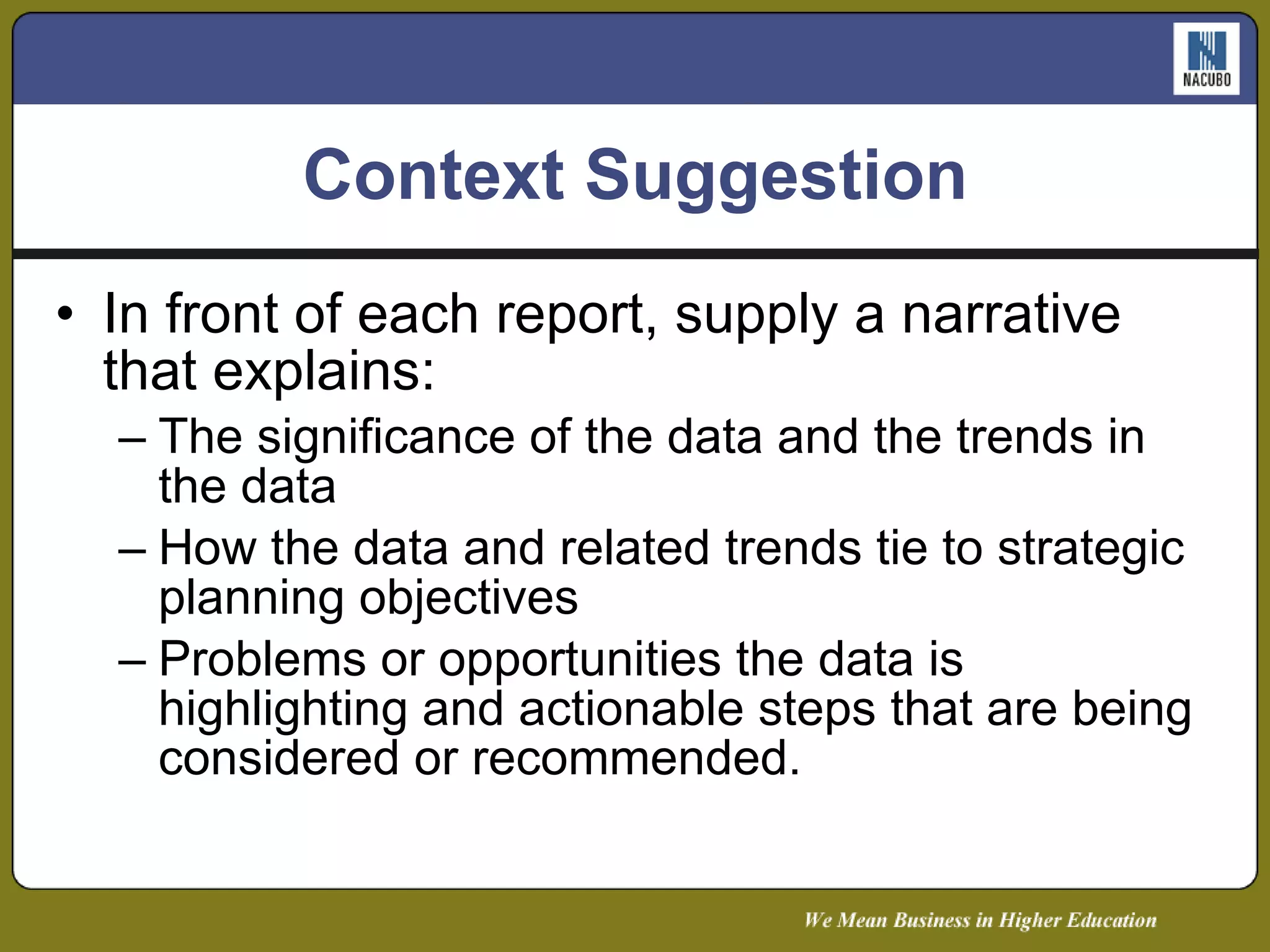 NACUBO

Context Suggestion

• In front of each report, supply a narrative that explains:
– The significance of the data and the trends in the data
– How the data and related trends tie to strategic planning objectives
– Problems or opportunities the data is highlighting and actionable steps that are being considered or recommended.

We Mean Business in Higher Education